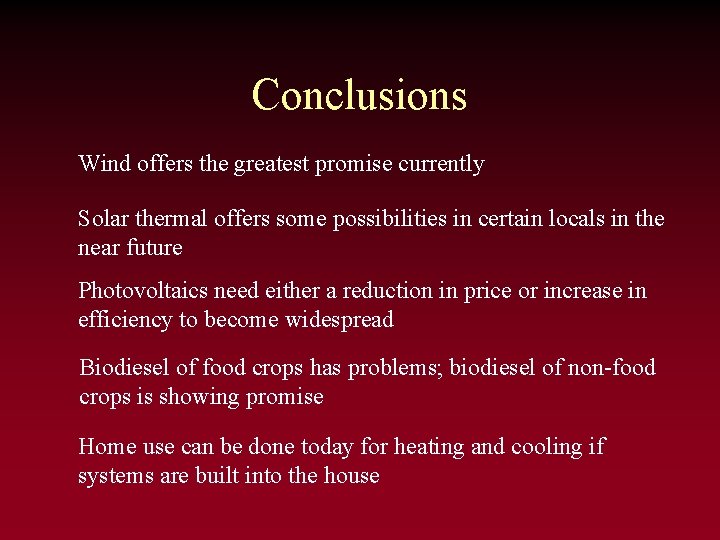 Conclusions

Wind offers the greatest promise currently

Solar thermal offers some possibilities in certain locals in the near future

Photovoltaics need either a reduction in price or increase in efficiency to become widespread

Biodiesel of food crops has problems; biodiesel of non-food crops is showing promise

Home use can be done today for heating and cooling if systems are built into the house